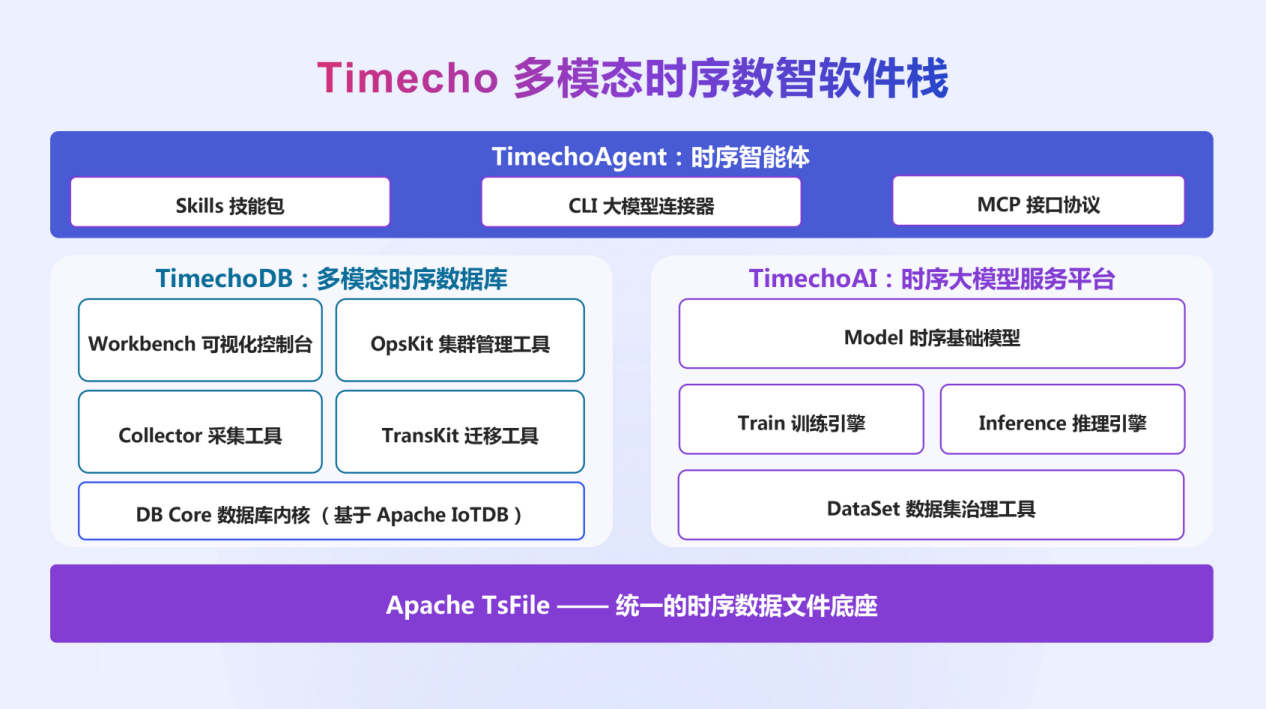 Timecho 多模态时序数智软件栈

TimechoAgent：时序智能体

Skills 技能包

CLI 大模型连接器

MCP 接口协议

TimechoDB：多模态时序数据库

Workbench 可视化控制台

OpsKit 集群管理工具

Collector 采集工具

TransKit 迁移工具

DB Core 数据库内核 （基于 Apache IoTDB）

TimechoAI：时序大模型服务平台

Model 时序基础模型

Train 训练引擎

Inference 推理引擎

DataSet 数据集治理工具

Apache TsFile —— 统一的时序数据文件底座